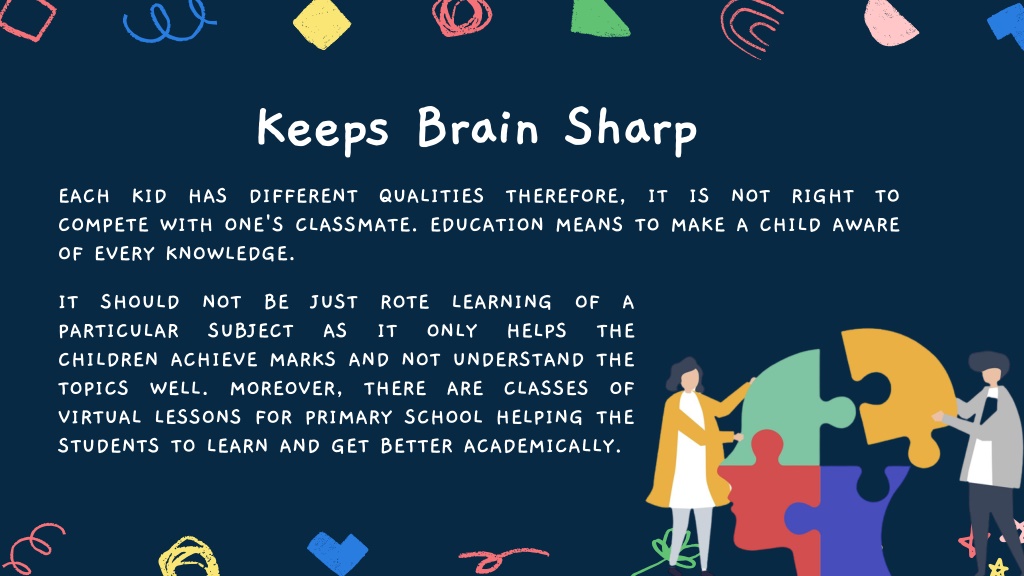 Keeps Brain Sharp

EACH KID HAS DIFFERENT QUALITIES THEREFORE, IT IS NOT RIGHT TO COMPETE WITH ONE'S CLASSMATE. EDUCATION MEANS TO MAKE A CHILD AWARE OF EVERY KNOWLEDGE.

IT SHOULD NOT BE JUST ROTE LEARNING OF A PARTICULAR SUBJECT AS IT ONLY HELPS THE CHILDREN ACHIEVE MARKS AND NOT UNDERSTAND THE TOPICS WELL. MOREOVER, THERE ARE CLASSES OF VIRTUAL LESSONS FOR PRIMARY SCHOOL HELPING THE STUDENTS TO LEARN AND GET BETTER ACADEMICALLY.